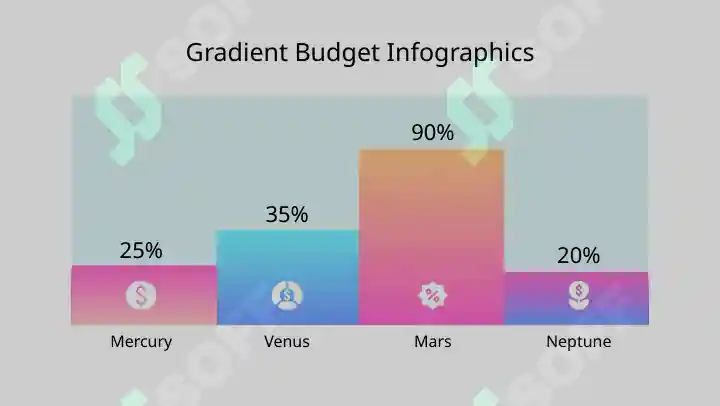 Gradient Budget Infographics

25%

35%

90%

20%

Mercury

Venus

Mars

Neptune